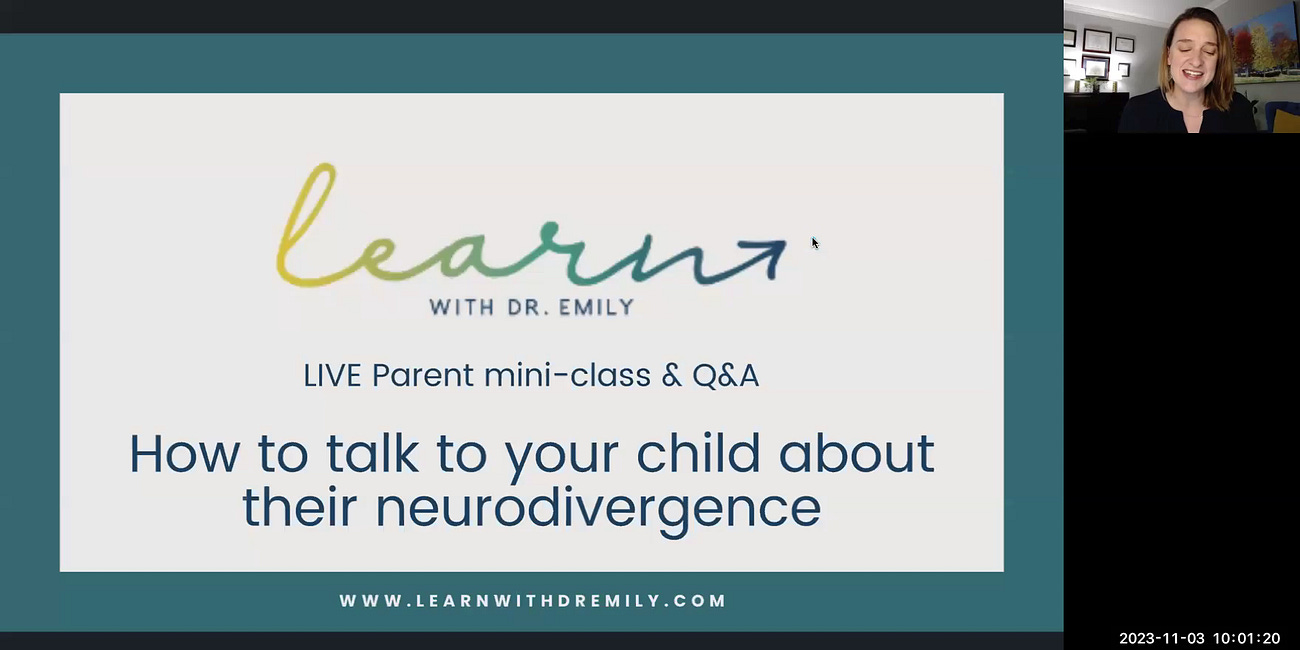 learn
WITH DR. EMILY

LIVE Parent mini-class & Q&A

How to talk to your child about their neurodivergence

WWW.LEARNWITHDREMILY.COM

2023-11-03 10:01:20